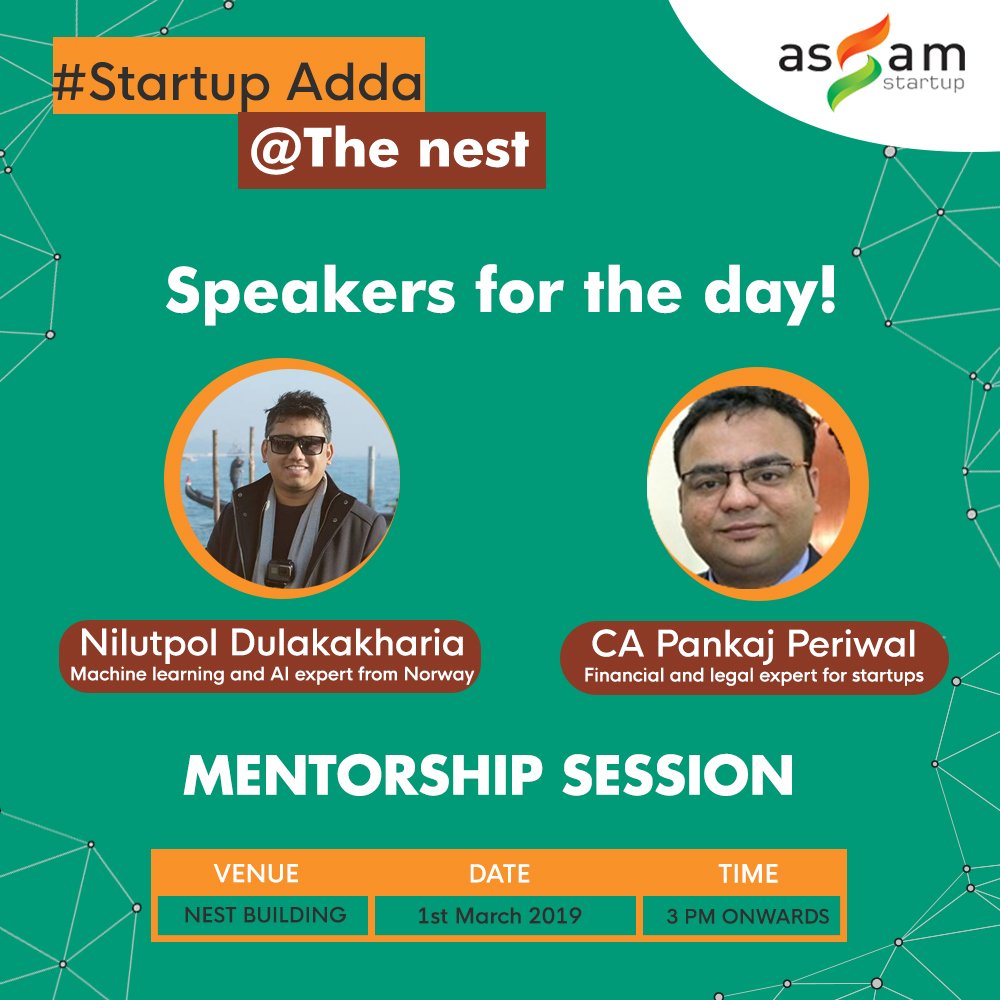 #Startup Adda
@The nest

assam startup

Speakers for the day!

Nilutpol Dulakakharia
Machine learning and AI expert from Norway

CA Pankaj Periwal
Financial and legal expert for startups

MENTORSHIP SESSION

| VENUE | DATE | TIME |
|---|---|---|
| NEST BUILDING | 1st March 2019 | 3 PM ONWARDS |